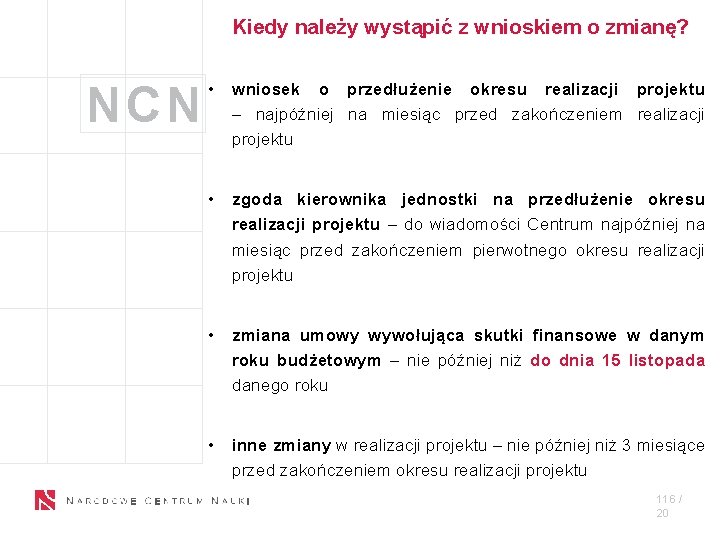 Kiedy należy wystąpić z wnioskiem o zmianę?

NCN

• wniosek o przedłużenie okresu realizacji projektu – najpóźniej na miesiąc przed zakończeniem realizacji projektu

• zgoda kierownika jednostki na przedłużenie okresu realizacji projektu – do wiadomości Centrum najpóźniej na miesiąc przed zakończeniem pierwotnego okresu realizacji projektu

• zmiana umowy wywołująca skutki finansowe w danym roku budżetowym – nie później niż do dnia 15 listopada danego roku

• inne zmiany w realizacji projektu – nie później niż 3 miesiące przed zakończeniem okresu realizacji projektu

NARODOWE CENTRUM NAUKI

116 / 20